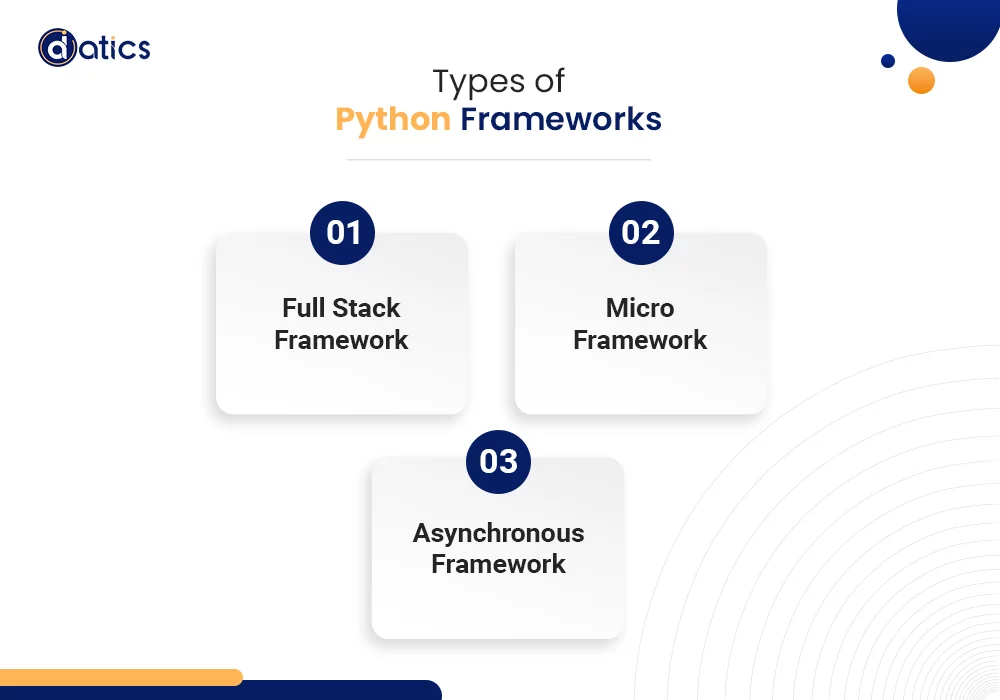 datics

Types of
Python Frameworks

01
Full Stack Framework

02
Micro Framework

03
Asynchronous Framework